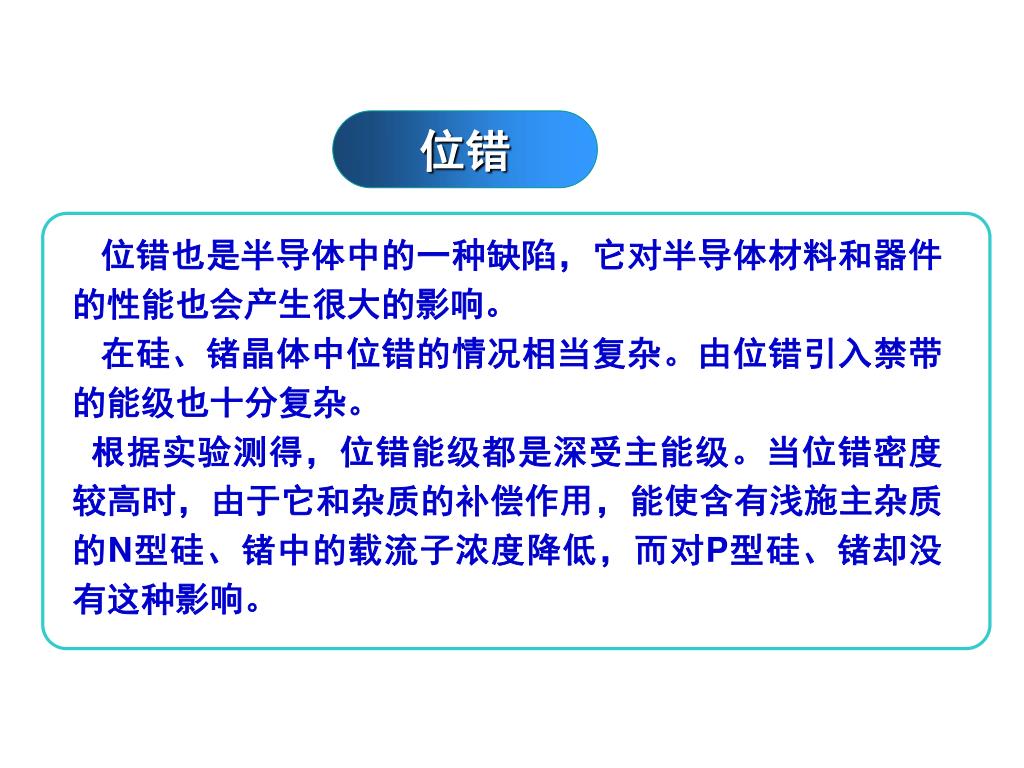 位错

位错也是半导体中的一种缺陷，它对半导体材料和器件的性能也会产生很大的影响。

在硅、锗晶体中位错的情况相当复杂。由位错引入禁带的能级也十分复杂。

根据实验测得，位错能级都是深受主能级。当位错密度较高时，由于它和杂质的补偿作用，能使含有浅施主杂质的N型硅、锗中的载流子浓度降低，而对P型硅、锗却没有这种影响。